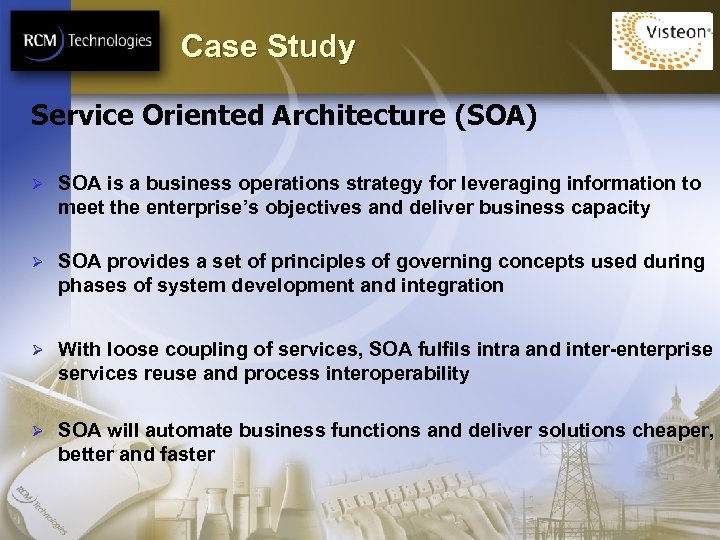 RCM Technologies

Case Study

Visteon

Service Oriented Architecture (SOA)

➢ SOA is a business operations strategy for leveraging information to meet the enterprise's objectives and deliver business capacity

➢ SOA provides a set of principles of governing concepts used during phases of system development and integration

➢ With loose coupling of services, SOA fulfils intra and inter-enterprise services reuse and process interoperability

➢ SOA will automate business functions and deliver solutions cheaper, better and faster

RCM Technologies